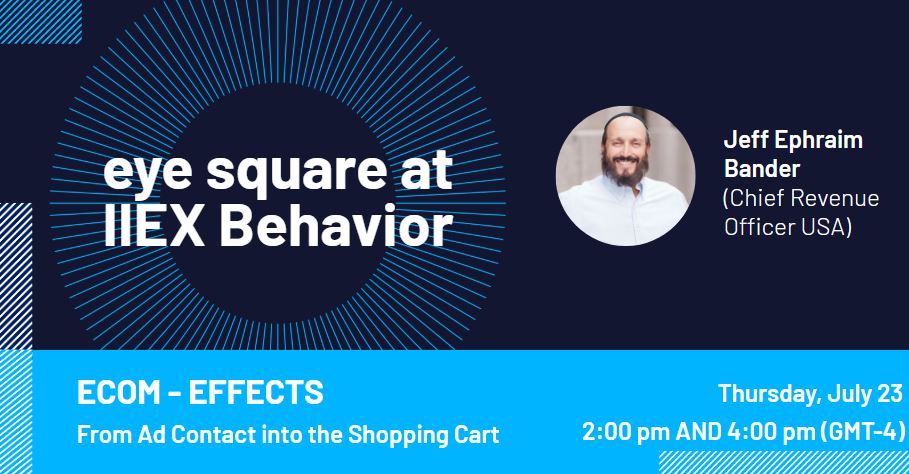 eye square at IIEX Behavior

Jeff Ephraim Bander
(Chief Revenue Officer USA)

ECOM - EFFECTS
From Ad Contact into the Shopping Cart

Thursday, July 23
2:00 pm AND 4:00 pm (GMT-4)